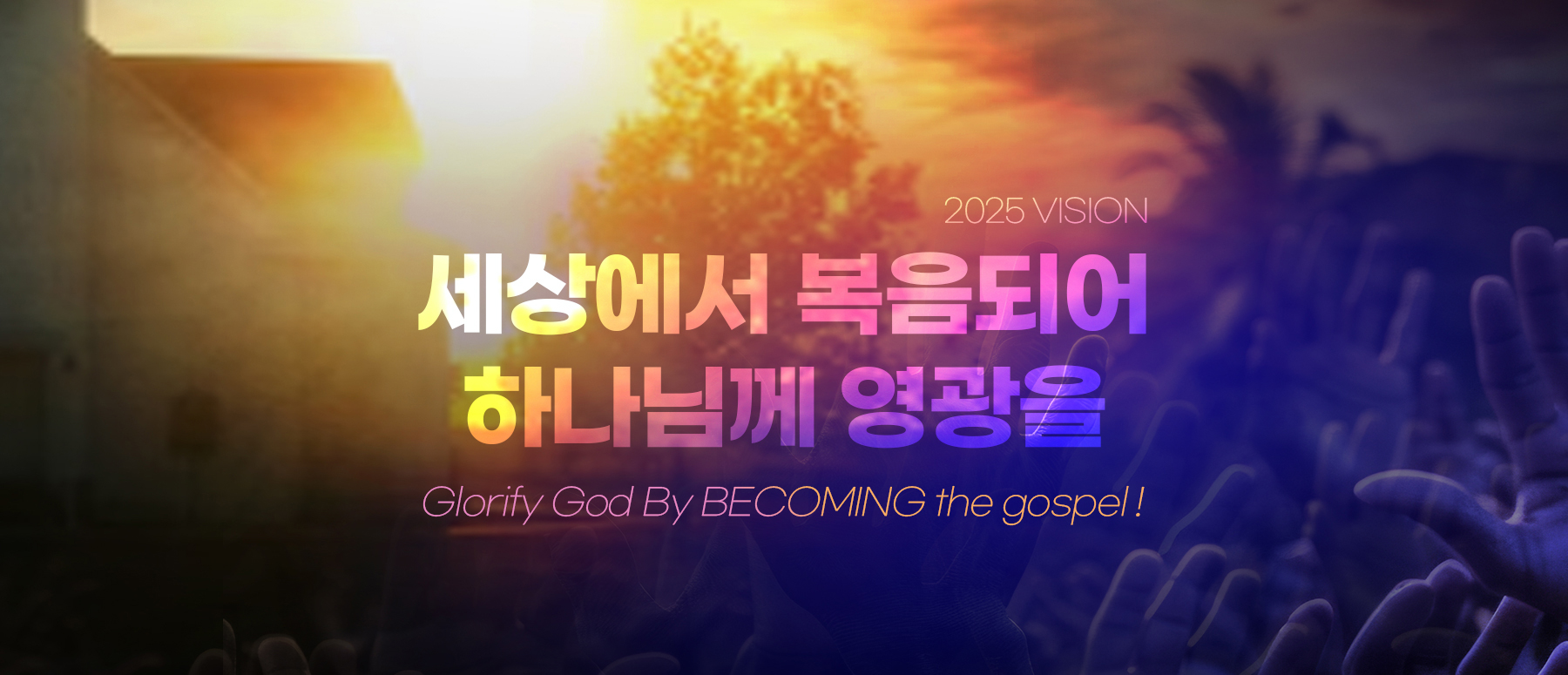 2025 VISION

세상에서 복음되어
하나님께 영광을

Glorify God By BECOMING the gospel !